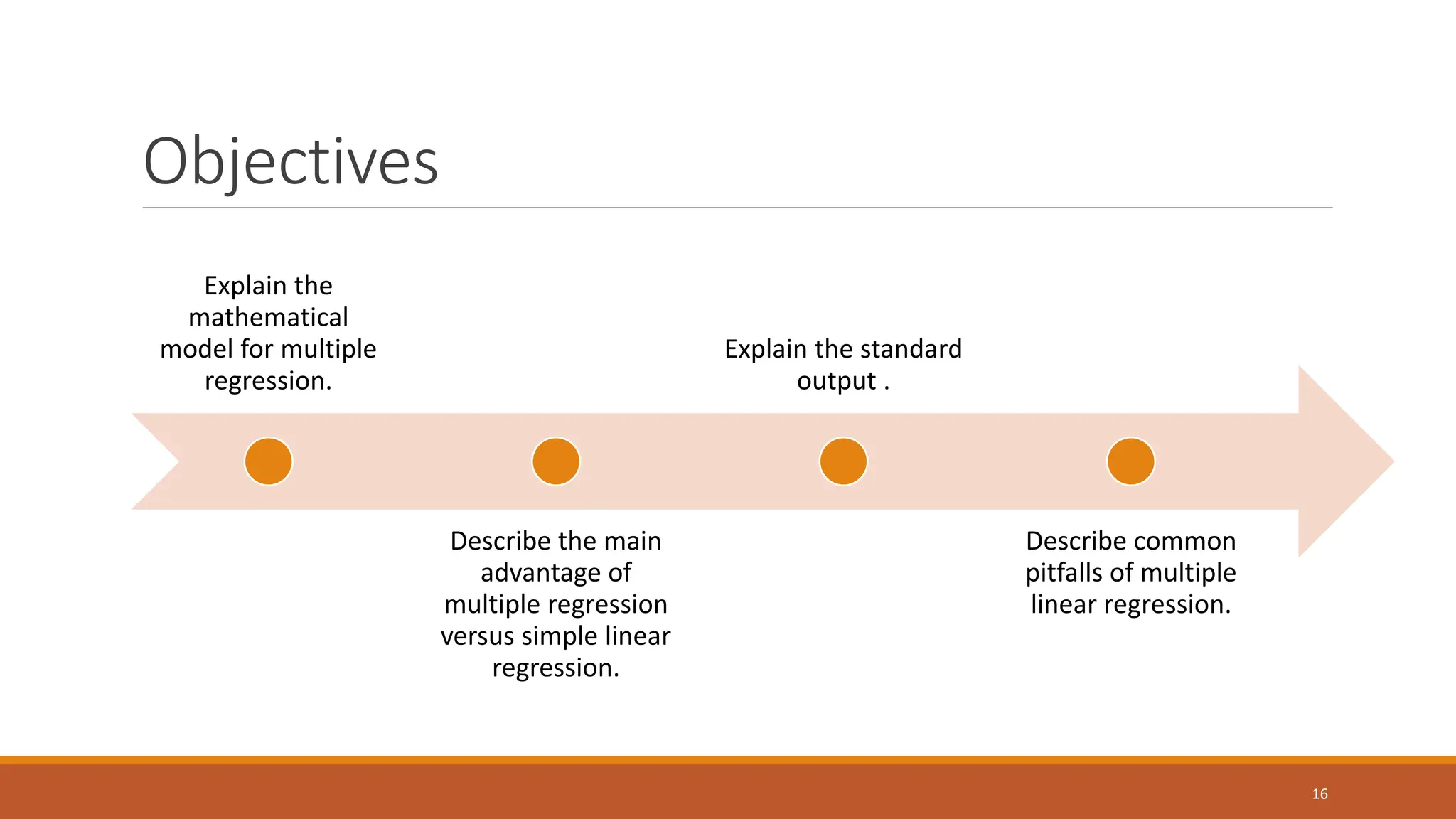 Objectives

Explain the mathematical model for multiple regression.

Describe the main advantage of multiple regression versus simple linear regression.

Explain the standard output .

Describe common pitfalls of multiple linear regression.

16